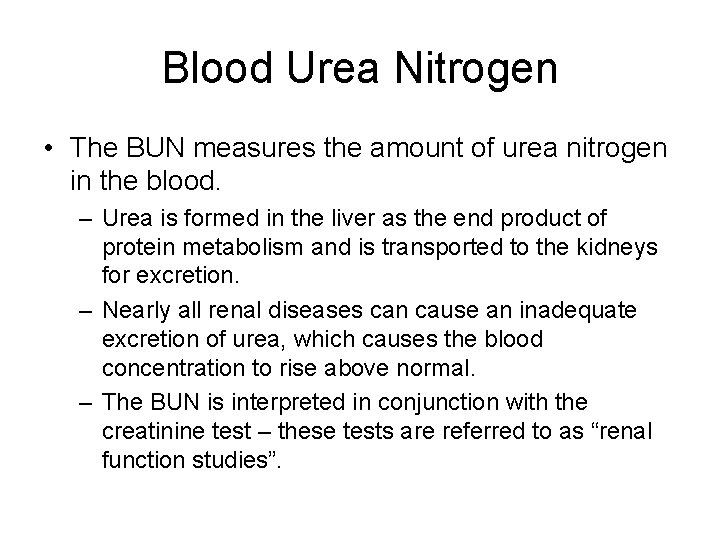 Blood Urea Nitrogen

• The BUN measures the amount of urea nitrogen in the blood.

– Urea is formed in the liver as the end product of protein metabolism and is transported to the kidneys for excretion.

– Nearly all renal diseases can cause an inadequate excretion of urea, which causes the blood concentration to rise above normal.

– The BUN is interpreted in conjunction with the creatinine test – these tests are referred to as “renal function studies”.